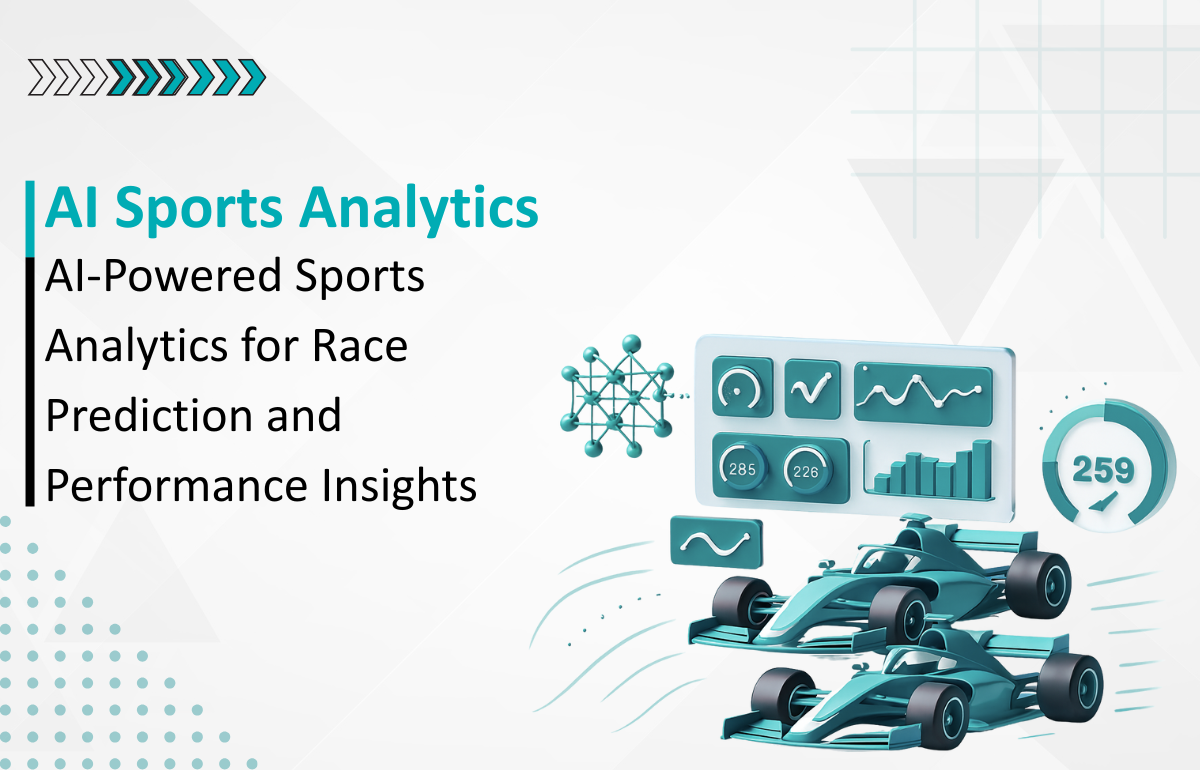 AI Sports Analytics

AI-Powered Sports Analytics for Race Prediction and Performance Insights

285

226

259